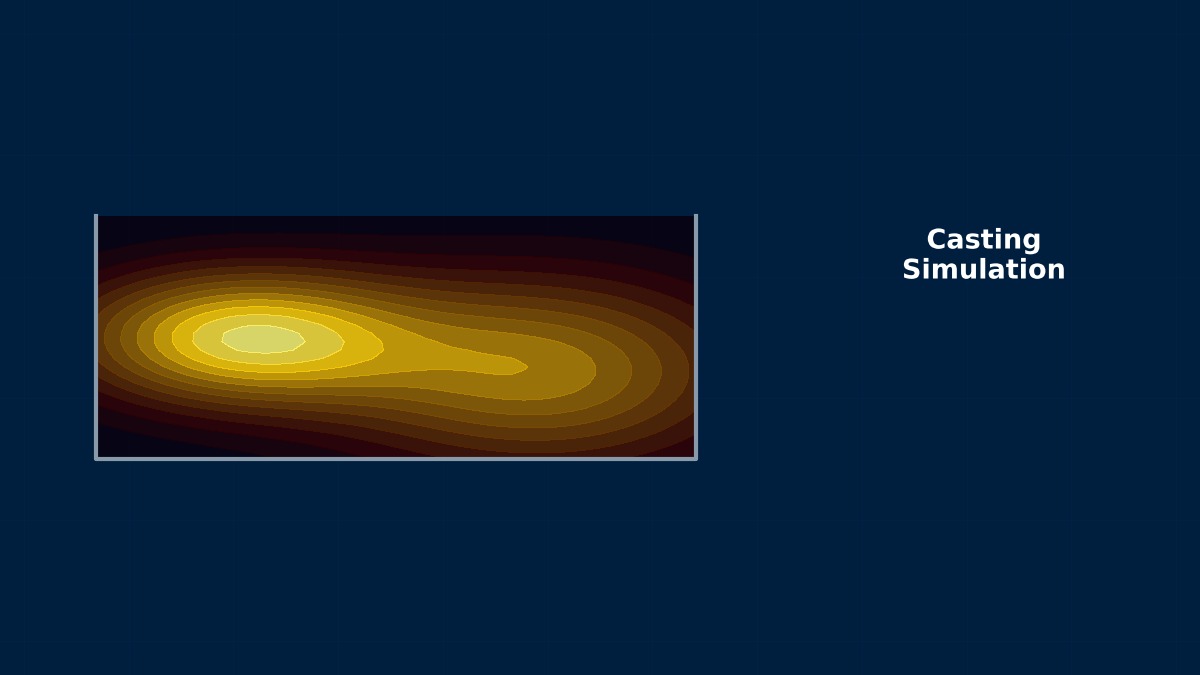 Casting
Simulation